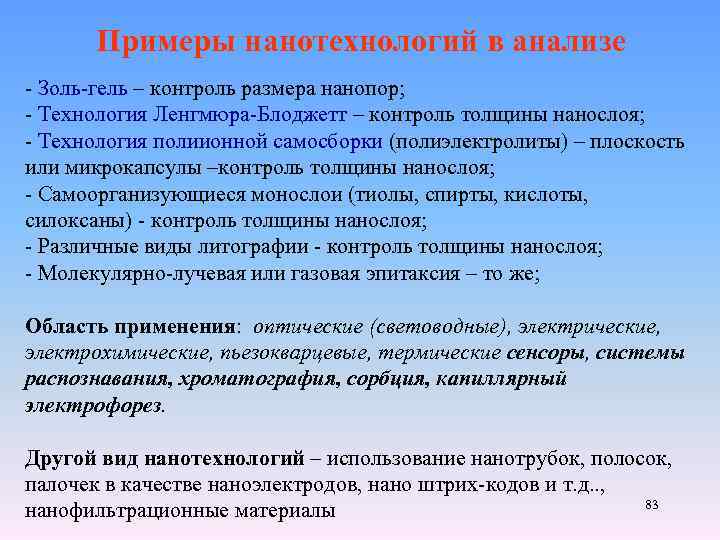 Примеры нанотехнологий в анализе

- Золь-гель – контроль размера нанопор;
- Технология Ленгмюра-Блоджетт – контроль толщины нанослоя;
- Технология полиионной самосборки (полиэлектролиты) – плоскость или микрокапсулы –контроль толщины нанослоя;
- Самоорганизующиеся монослои (тиолы, спирты, кислоты, силоксаны) - контроль толщины нанослоя;
- Различные виды литографии - контроль толщины нанослоя;
- Молекулярно-лучевая или газовая эпитаксия – то же;

Область применения: оптические (световодные), электрические, электрохимические, пьезокварцевые, термические сенсоры, системы распознавания, хроматография, сорбция, капиллярный электрофорез.

Другой вид нанотехнологий – использование нанотрубок, полосок, палочек в качестве наноэлектродов, нано штрих-кодов и т.д.., нанофильтрационные материалы

83